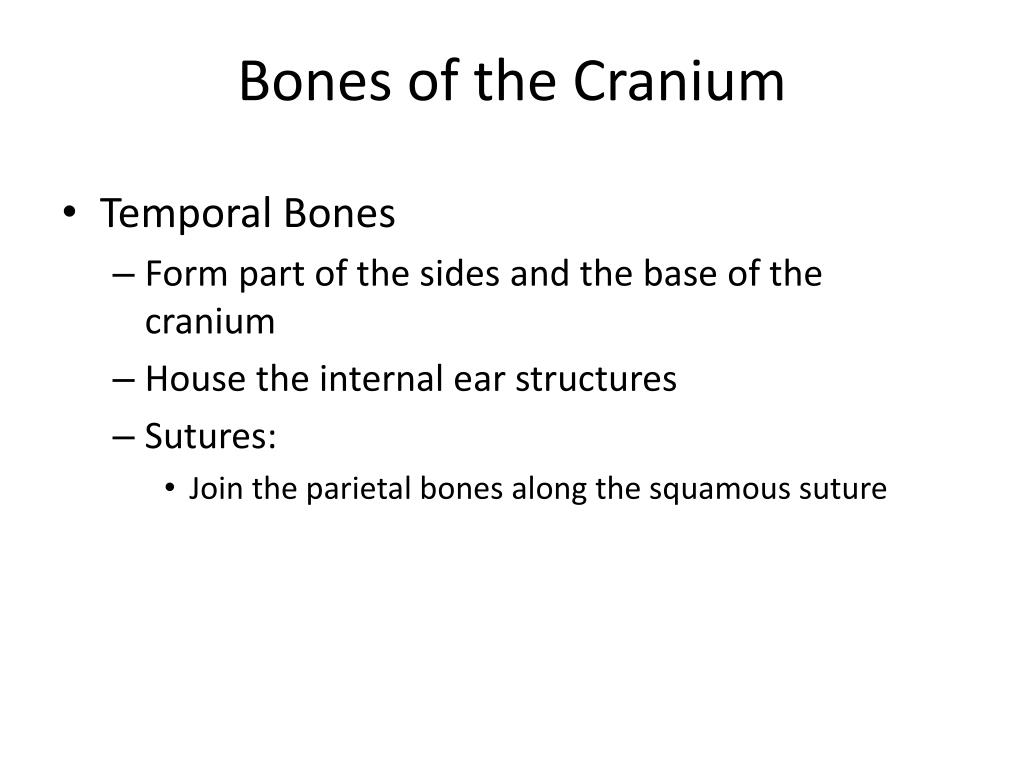 Bones of the Cranium

• Temporal Bones
– Form part of the sides and the base of the cranium
– House the internal ear structures
– Sutures:
• Join the parietal bones along the squamous suture